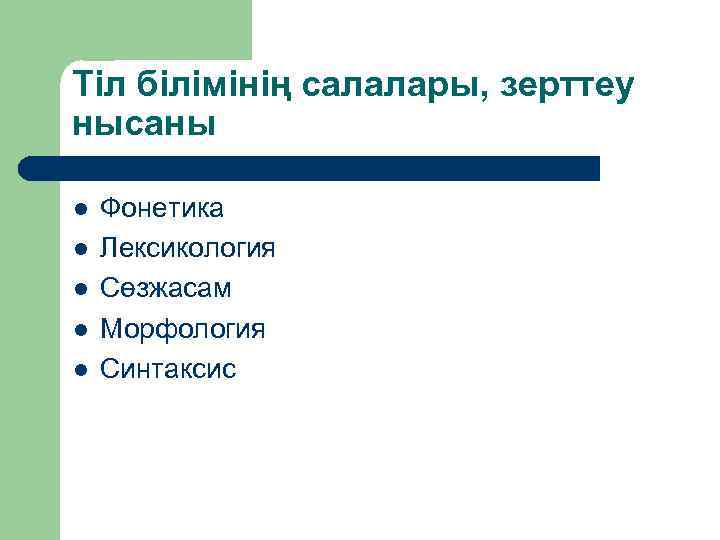 Тіл білімінің салалары, зерттеу нысаны

- Фонетика
- Лексикология
- Сөзжасам
- Морфология
- Синтаксис